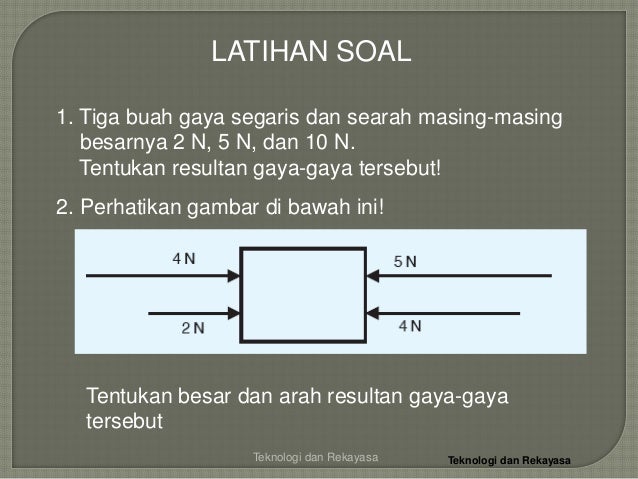 LATIHAN SOAL

1. Tiga buah gaya segaris dan searah masing-masing besarnya 2 N, 5 N, dan 10 N.
Tentukan resultan gaya-gaya tersebut!

2. Perhatikan gambar di bawah ini!

4 N
5 N
2 N
4 N

Tentukan besar dan arah resultan gaya-gaya tersebut

Teknologi dan Rekayasa

Teknologi dan Rekayasa